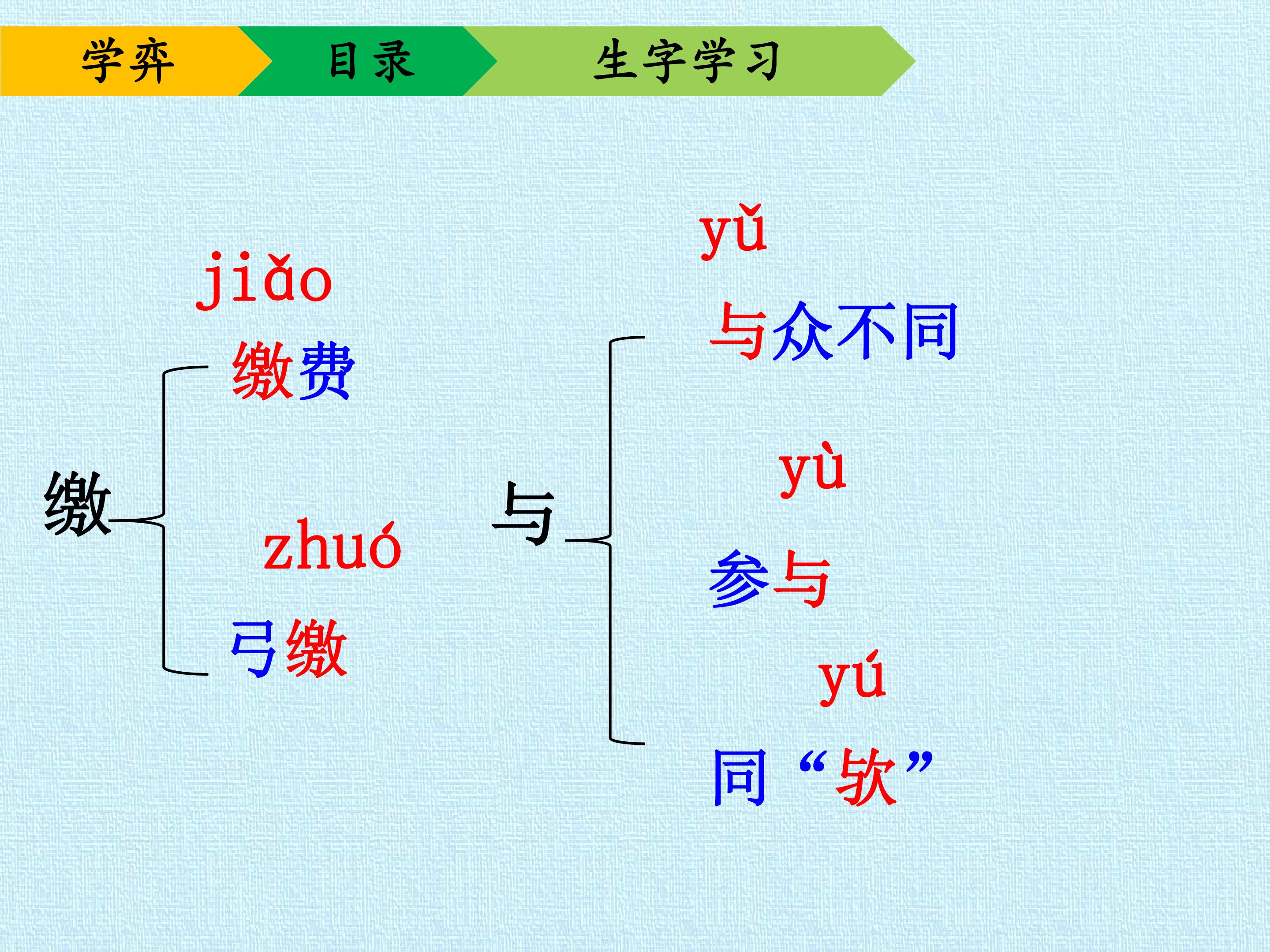 学弈 目录 生字学习

缴

jiǎo
缴费

zhuó
弓缴

与

yǔ
与众不同

yù
参与

yú
同“欤”